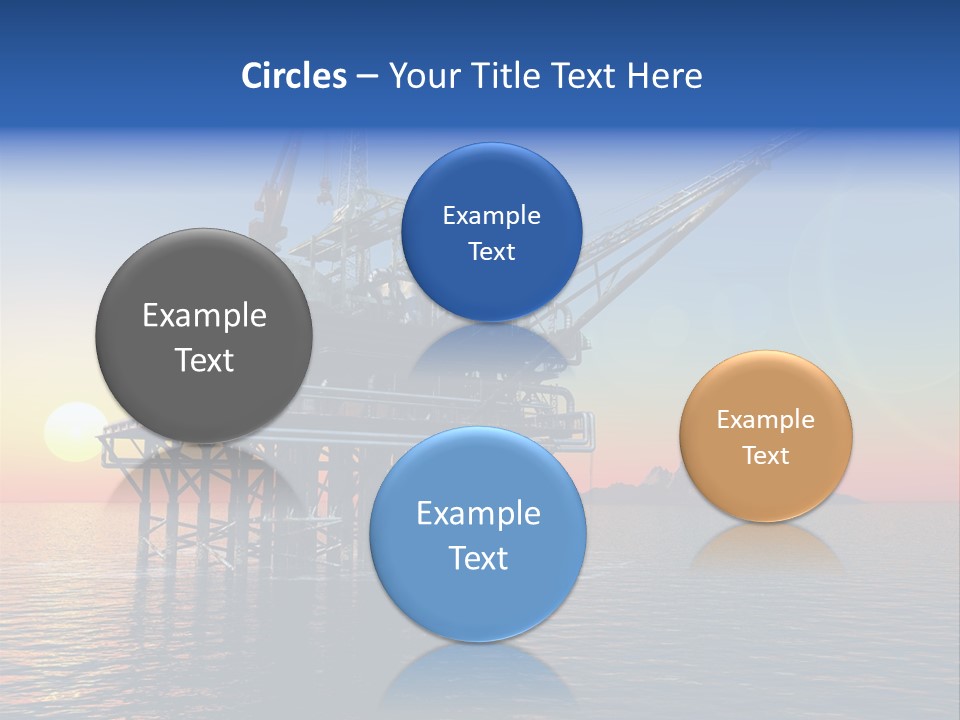 Circles – Your Title Text Here

Example Text

Example Text

Example Text

Example Text